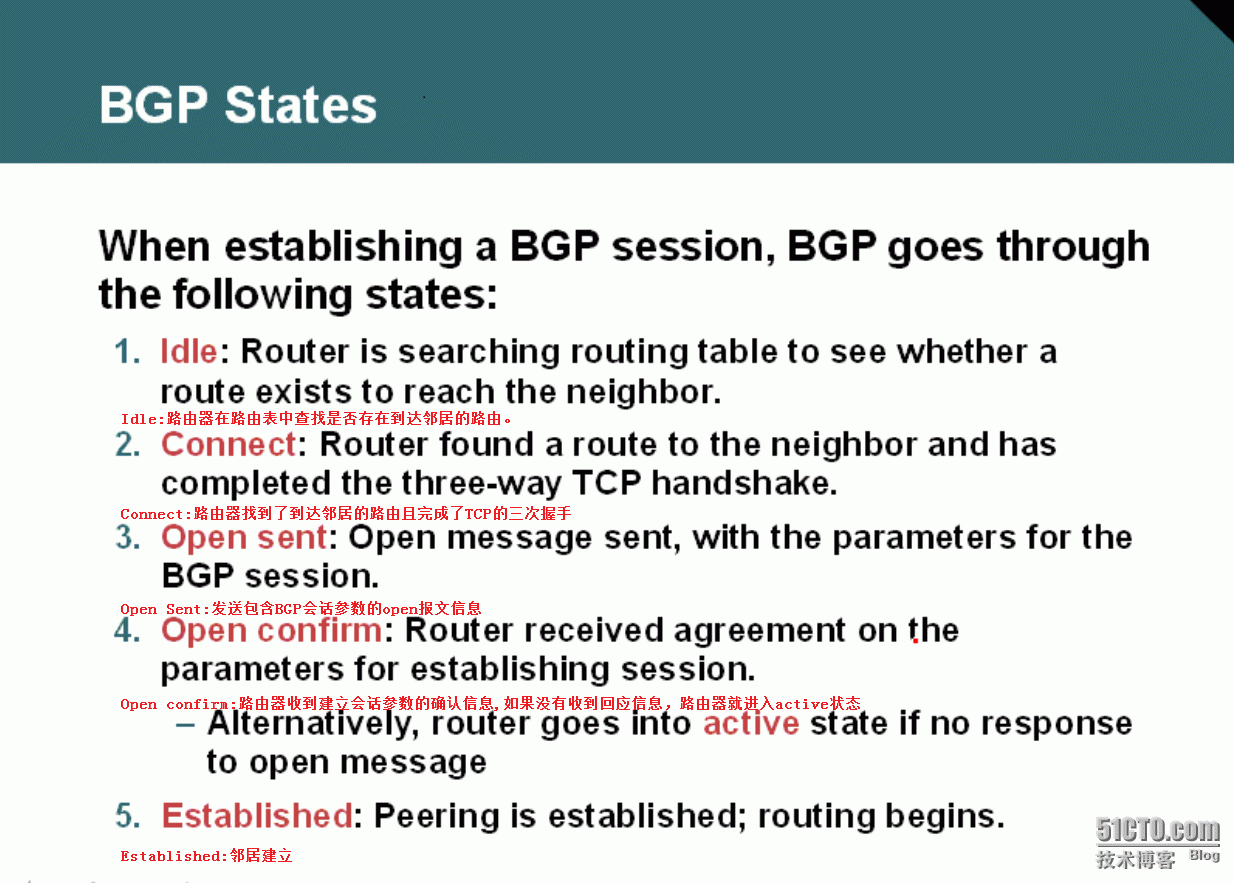 BGP States

When establishing a BGP session, BGP goes through the following states:

1. Idle: Router is searching routing table to see whether a route exists to reach the neighbor.

Idle:路由器在路由表中查找是否存在到达邻居的路由。

2. Connect: Router found a route to the neighbor and has completed the three-way TCP handshake.

Connect:路由器找到了到达邻居的路由且完成了TCP的三次握手

3. Open sent: Open message sent, with the parameters for the BGP session.

Open Sent:发送包含BGP会话参数的open报文信息

4. Open confirm: Router received agreement on the parameters for establishing session.

Open confirm:路由器收到建立会话参数的确认信息,如果没有收到回应信息，路由器就进入active状态

– Alternatively, router goes into active state if no response to open message

5. Established: Peering is established; routing begins.

Established:邻居建立

51CTO.com
技术博客 Blog